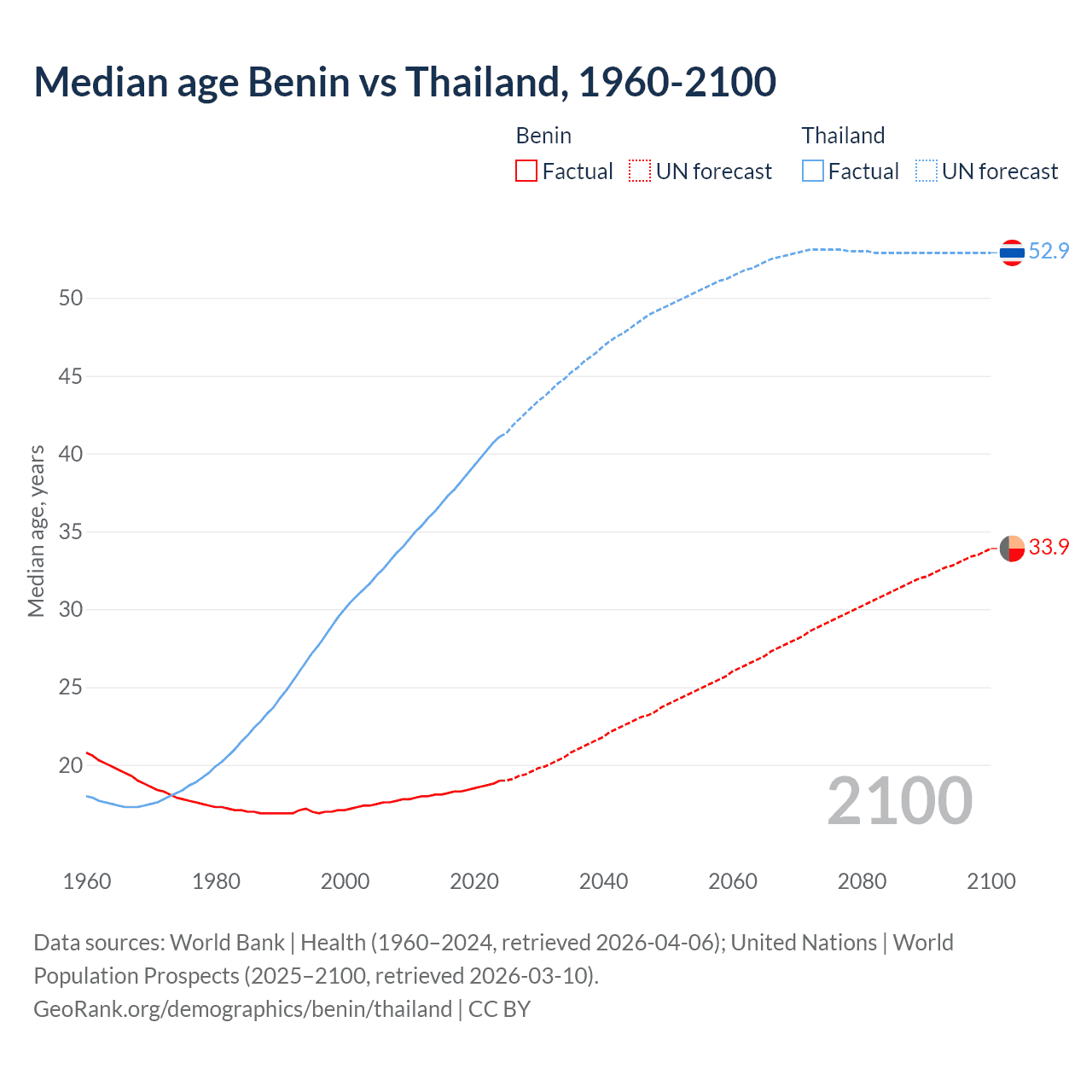 Median age Benin vs Thailand, 1960-2100

Benin
Factual
UN forecast

Thailand
Factual
UN forecast

Median age, years

50
45
40
35
30
25
20

52.9
33.9

2100

1960
1980
2000
2020
2040
2060
2080
2100

Data sources: World Bank | Health (1960–2024, retrieved 2026-04-06); United Nations | World Population Prospects (2025–2100, retrieved 2026-03-10).
GeoRank.org/demographics/benin/thailand | CC BY